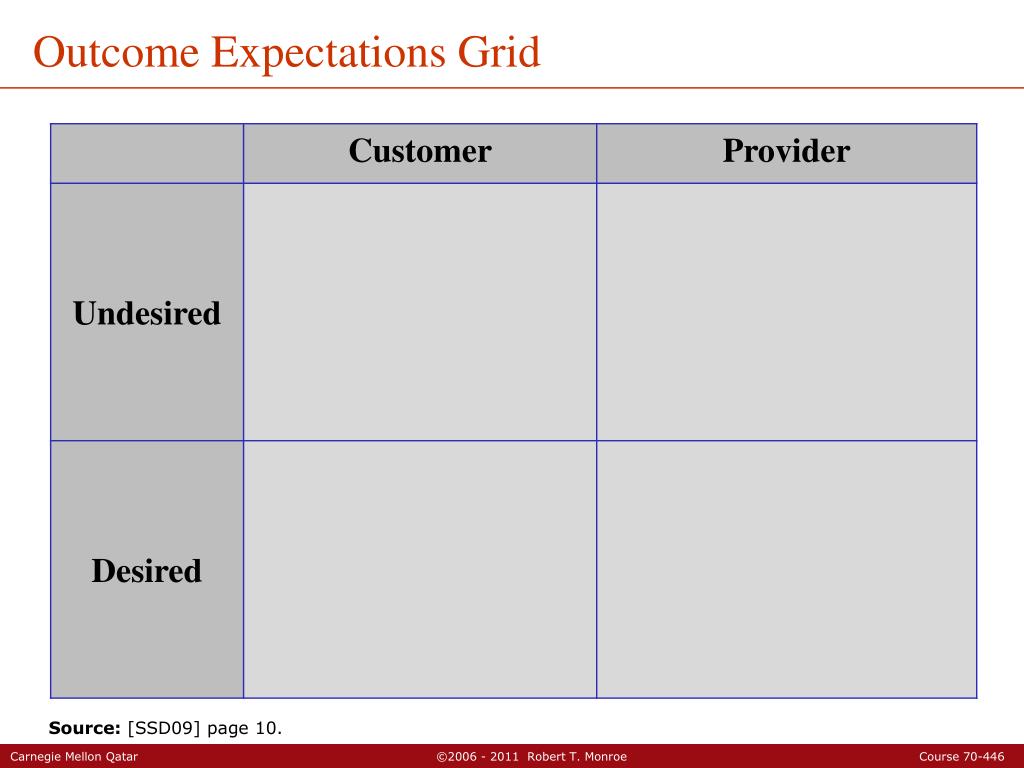 Outcome Expectations Grid

| | Customer | Provider |
|---|---|---|
| Undesired | | |
| Desired | | |

Source: [SSD09] page 10.

Carnegie Mellon Qatar ©2006 - 2011 Robert T. Monroe Course 70-446